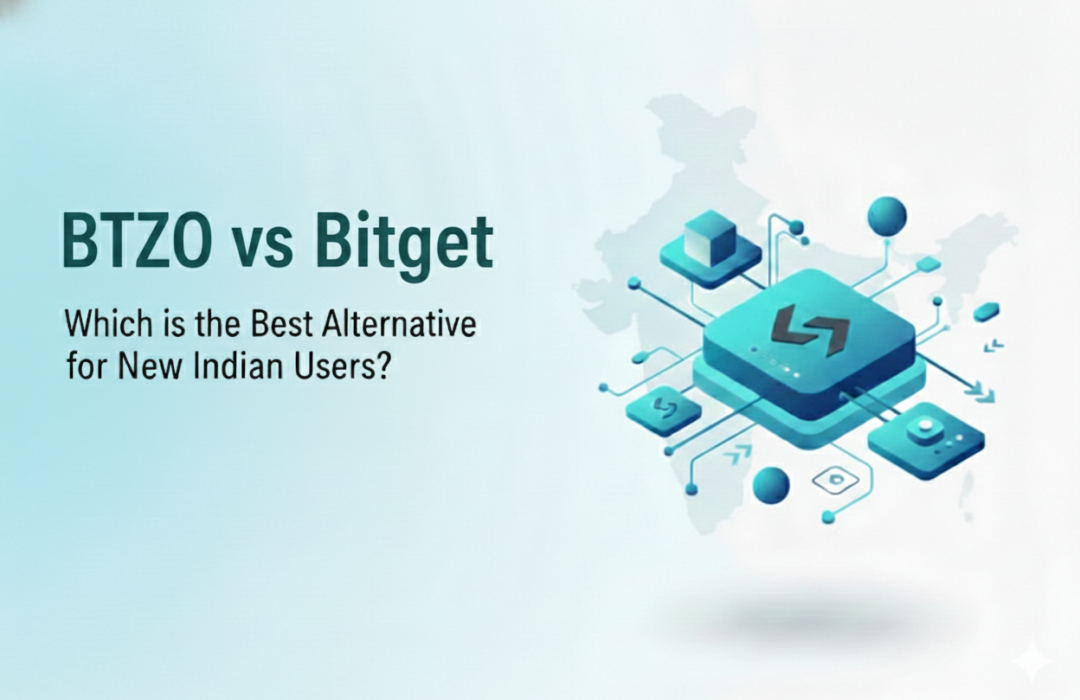 BTZO vs Bitget

Which is the Best Alternative for New Indian Users?